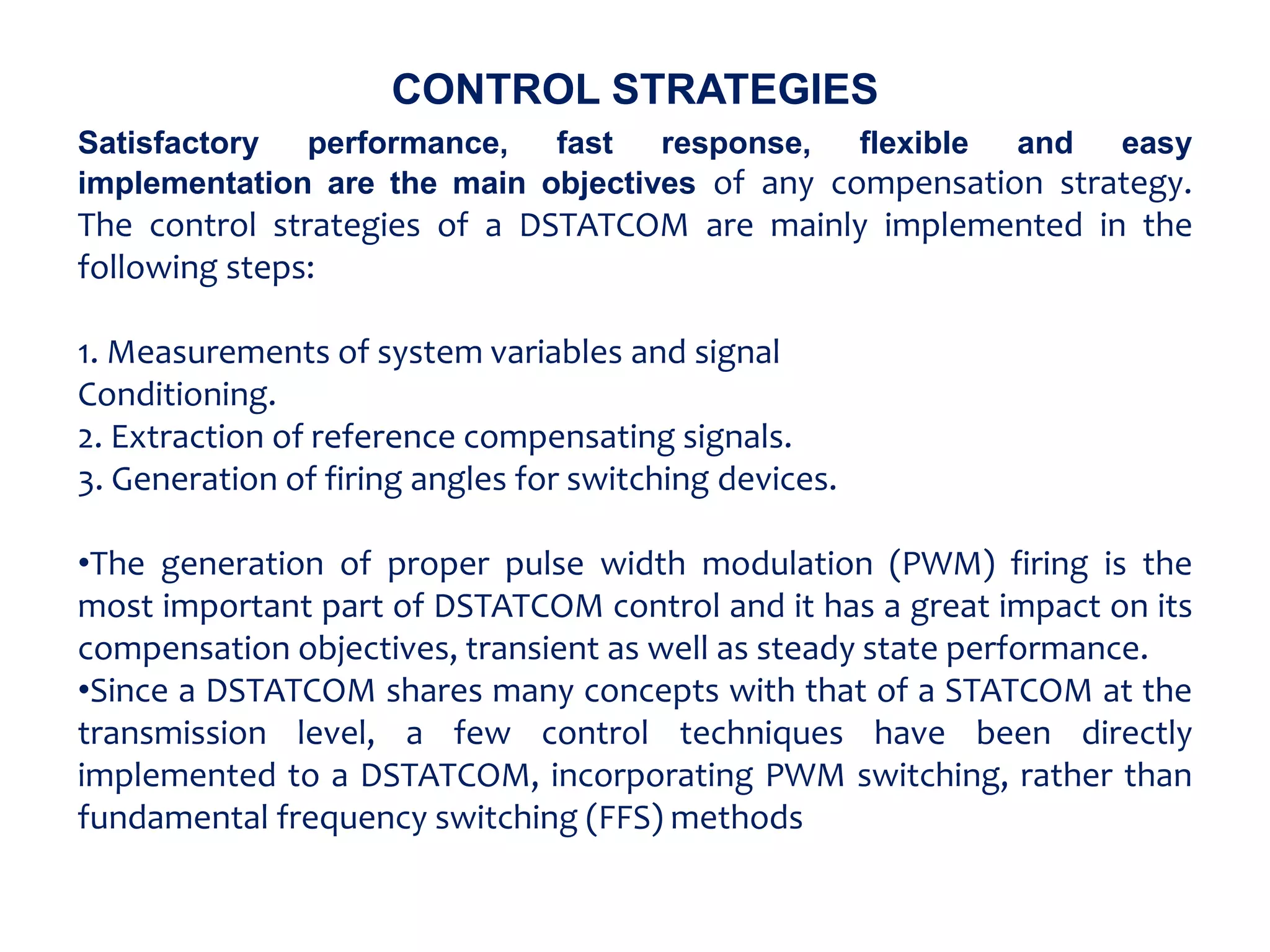 CONTROL STRATEGIES

Satisfactory performance, fast response, flexible and easy implementation are the main objectives of any compensation strategy. The control strategies of a DSTATCOM are mainly implemented in the following steps:

1. Measurements of system variables and signal Conditioning.
2. Extraction of reference compensating signals.
3. Generation of firing angles for switching devices.

•The generation of proper pulse width modulation (PWM) firing is the most important part of DSTATCOM control and it has a great impact on its compensation objectives, transient as well as steady state performance.
•Since a DSTATCOM shares many concepts with that of a STATCOM at the transmission level, a few control techniques have been directly implemented to a DSTATCOM, incorporating PWM switching, rather than fundamental frequency switching (FFS) methods